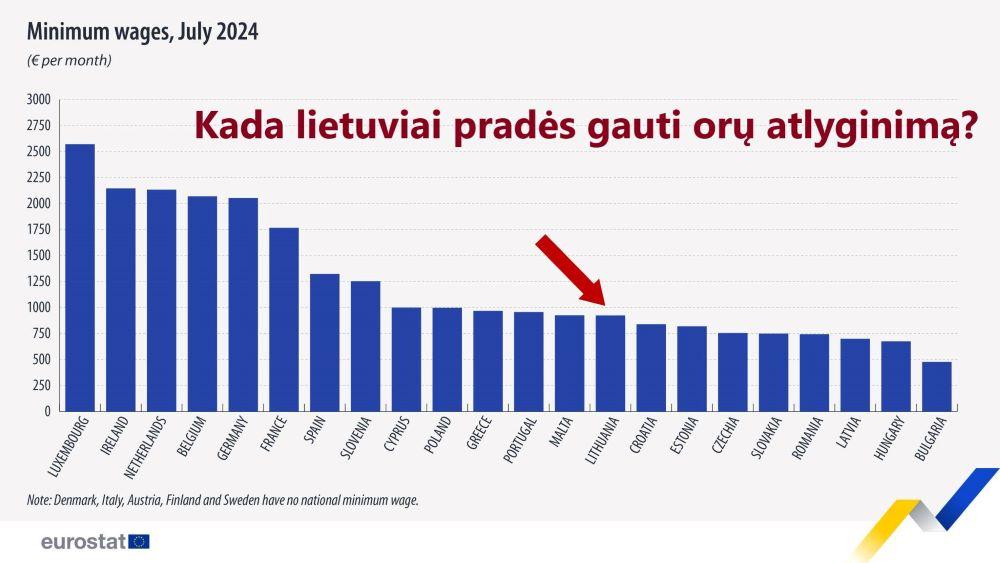 Minimum wages, July 2024
(€ per month)

Kada lietuviai pradės gauti orų atlyginimą?

3000
2750
2500
2250
2000
1750
1500
1250
1000
750
500
250
0

LUXEMBOURG
IRELAND
NETHERLANDS
BELGIUM
GERMANY
FRANCE
SPAIN
SLOVENIA
CYPRUS
POLAND
GREECE
PORTUGAL
MALTA
LITHUANIA
CROATIA
ESTONIA
CZECHIA
SLOVAKIA
ROMANIA
LATVIA
HUNGARY
BULGARIA

Note: Denmark, Italy, Austria, Finland and Sweden have no national minimum wage.

eurostat